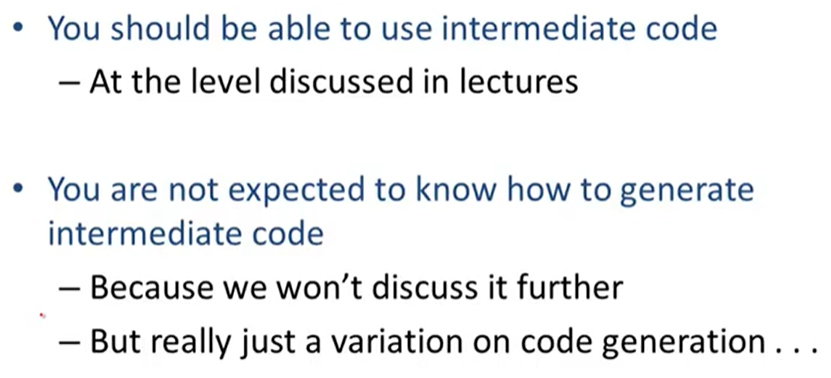 • You should be able to use intermediate code
– At the level discussed in lectures

• You are not expected to know how to generate intermediate code
– Because we won't discuss it further
– But really just a variation on code generation . . .